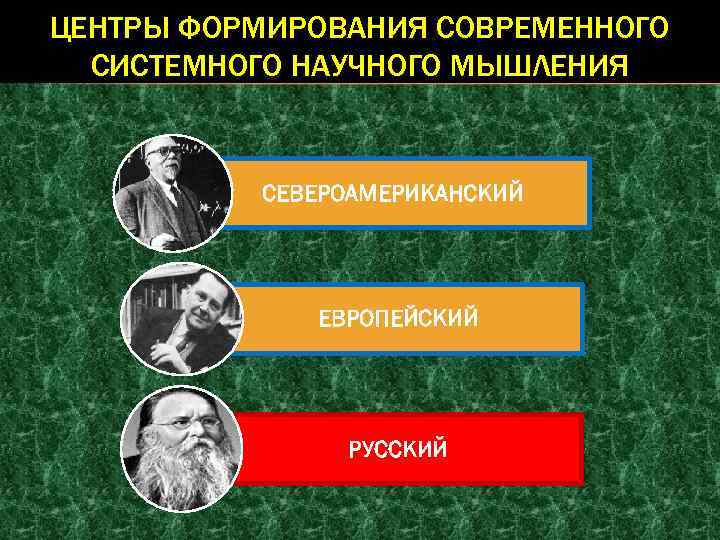 ЦЕНТРЫ ФОРМИРОВАНИЯ СОВРЕМЕННОГО СИСТЕМНОГО НАУЧНОГО МЫШЛЕНИЯ

СЕВЕРОАМЕРИКАНСКИЙ

ЕВРОПЕЙСКИЙ

РУССКИЙ